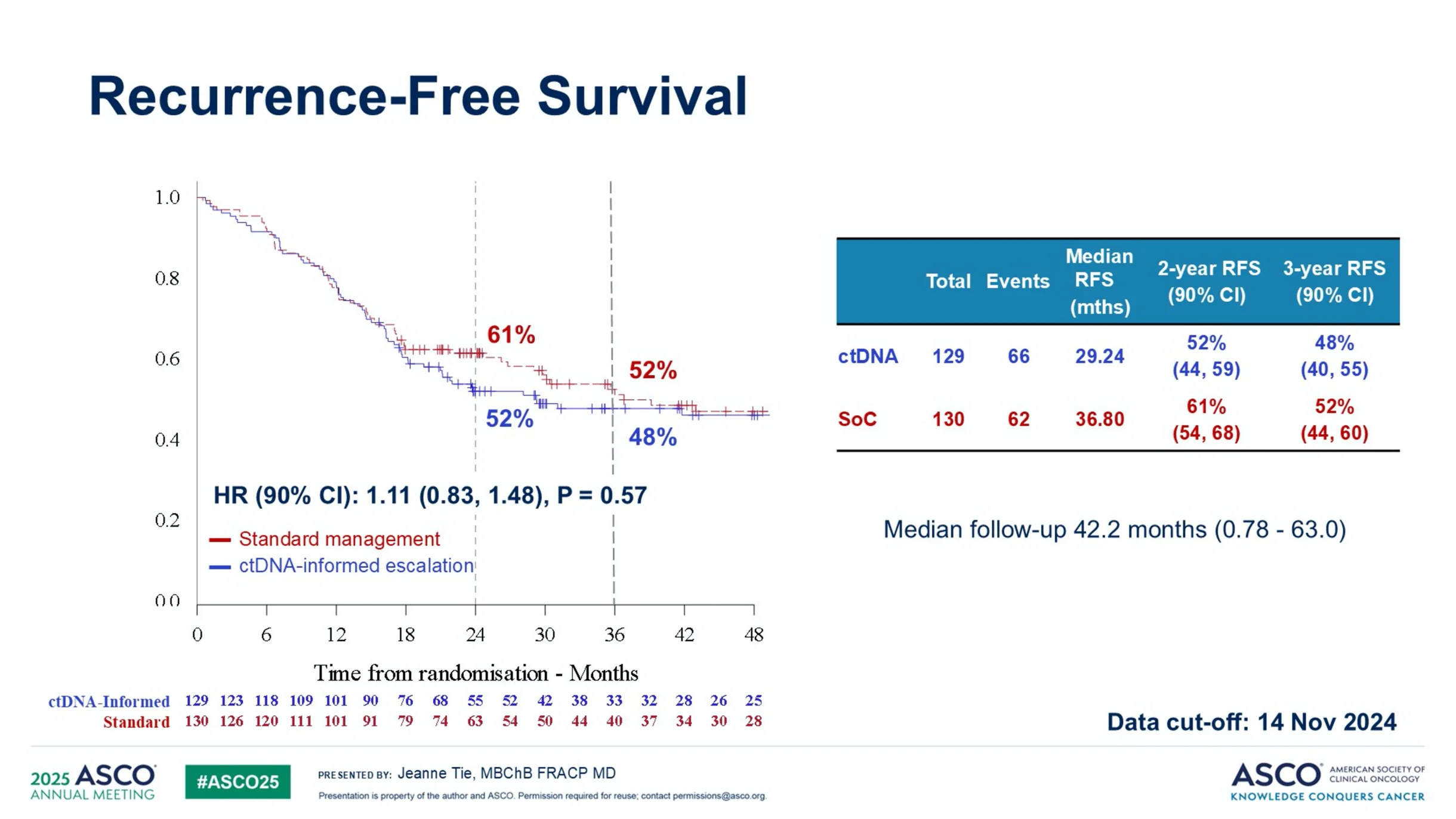 Recurrence-Free Survival

1.0
0.8
0.6
0.4
0.2
0.0

61%
52%
52%
48%

HR (90% CI): 1.11 (0.83, 1.48), P = 0.57

Standard management
ctDNA-informed escalation

0 6 12 18 24 30 36 42 48

Time from randomisation - Months

ctDNA-Informed 129 123 118 109 101 90 76 68 55 52 42 38 33 32 28 26 25
Standard 130 126 120 111 101 91 79 74 63 54 50 44 40 37 34 30 28

| | Total | Events | Median RFS (mths) | 2-year RFS (90% CI) | 3-year RFS (90% CI) |
|---|---|---|---|---|---|
| ctDNA | 129 | 66 | 29.24 | 52% (44, 59) | 48% (40, 55) |
| SoC | 130 | 62 | 36.80 | 61% (54, 68) | 52% (44, 60) |

Median follow-up 42.2 months (0.78 - 63.0)

Data cut-off: 14 Nov 2024

2025 ASCO ANNUAL MEETING

#ASCO25

PRESENTED BY: Jeanne Tie, MBChB FRACP MD

Presentation is property of the author and ASCO. Permission required for reuse; contact permissions@asco.org.

ASCO AMERICAN SOCIETY OF CLINICAL ONCOLOGY
KNOWLEDGE CONQUERS CANCER